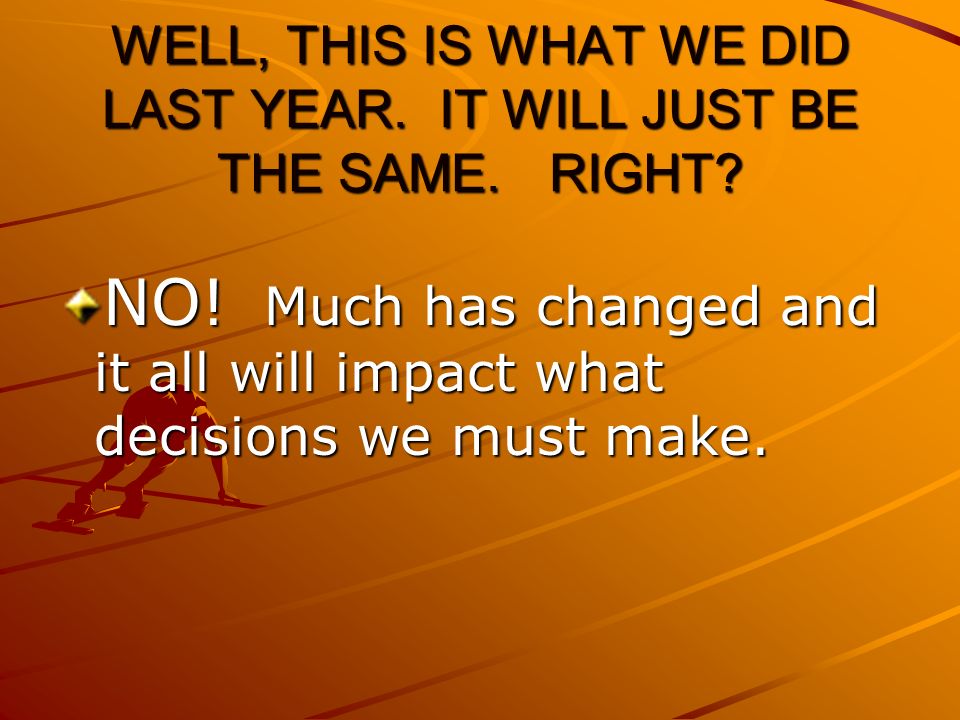 WELL, THIS IS WHAT WE DID LAST YEAR. IT WILL JUST BE THE SAME. RIGHT?

NO! Much has changed and it all will impact what decisions we must make.